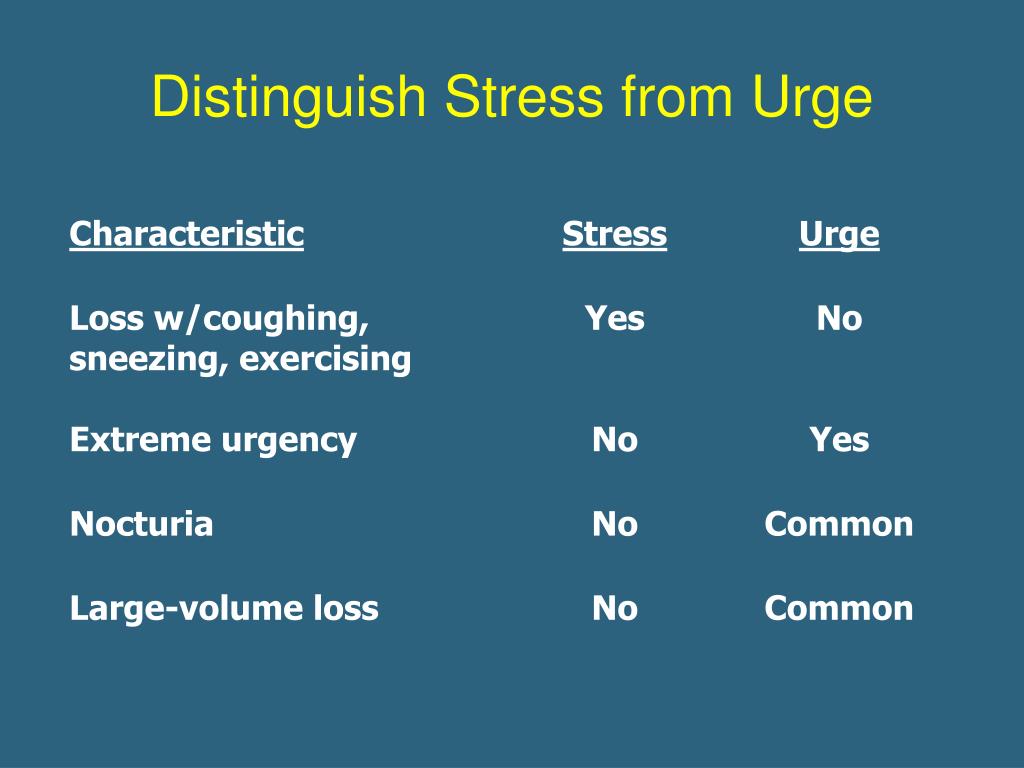 Distinguish Stress from Urge

| Characteristic | Stress | Urge |
|---|---|---|
| Loss w/coughing, sneezing, exercising | Yes | No |
| Extreme urgency | No | Yes |
| Nocturia | No | Common |
| Large-volume loss | No | Common |